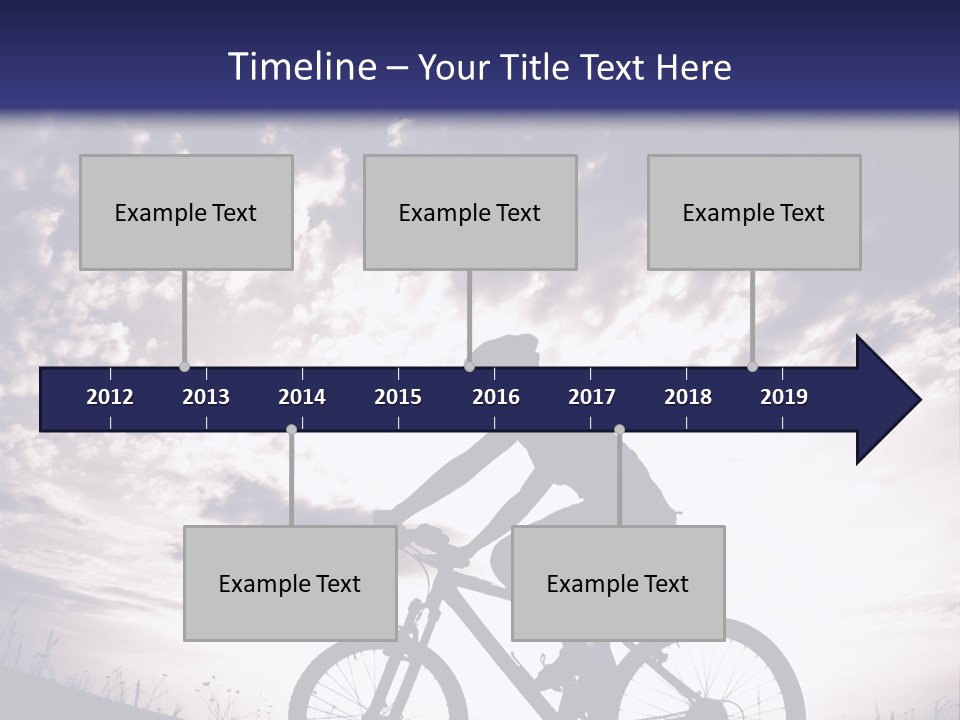 Timeline – Your Title Text Here

Example Text

Example Text

Example Text

2012 2013 2014 2015 2016 2017 2018 2019

Example Text

Example Text